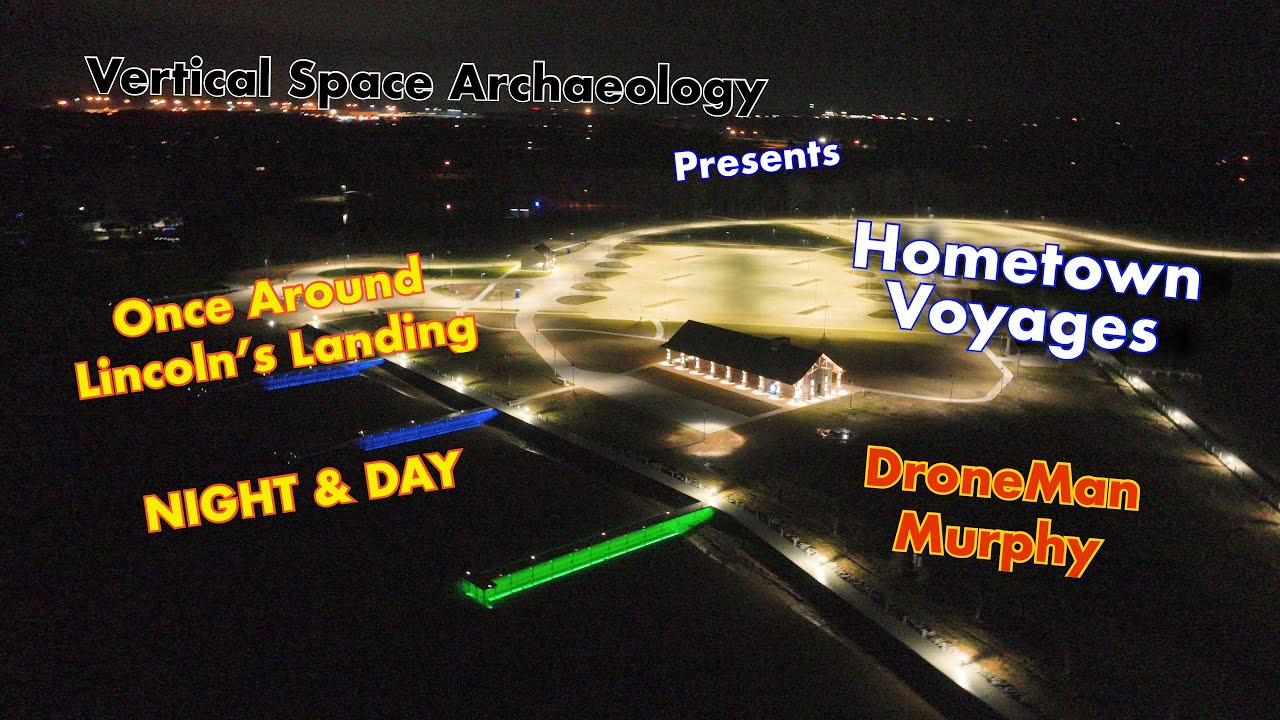 Vertical Space Archaeology

Presents

Hometown Voyages

Once Around Lincoln's Landing

NIGHT & DAY

DroneMan Murphy